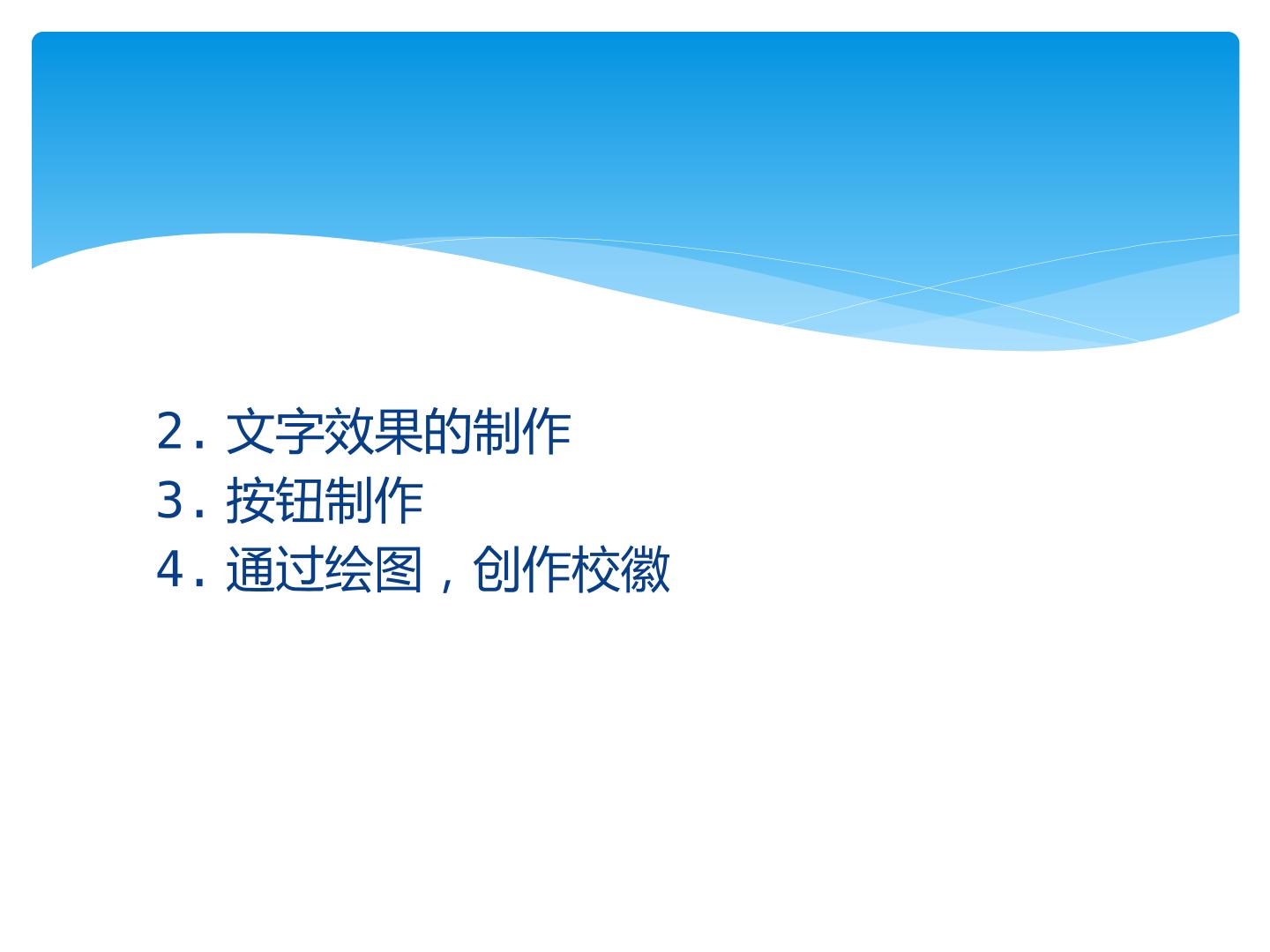 2. 文字效果的制作
3. 按钮制作
4. 通过绘图，创作校徽